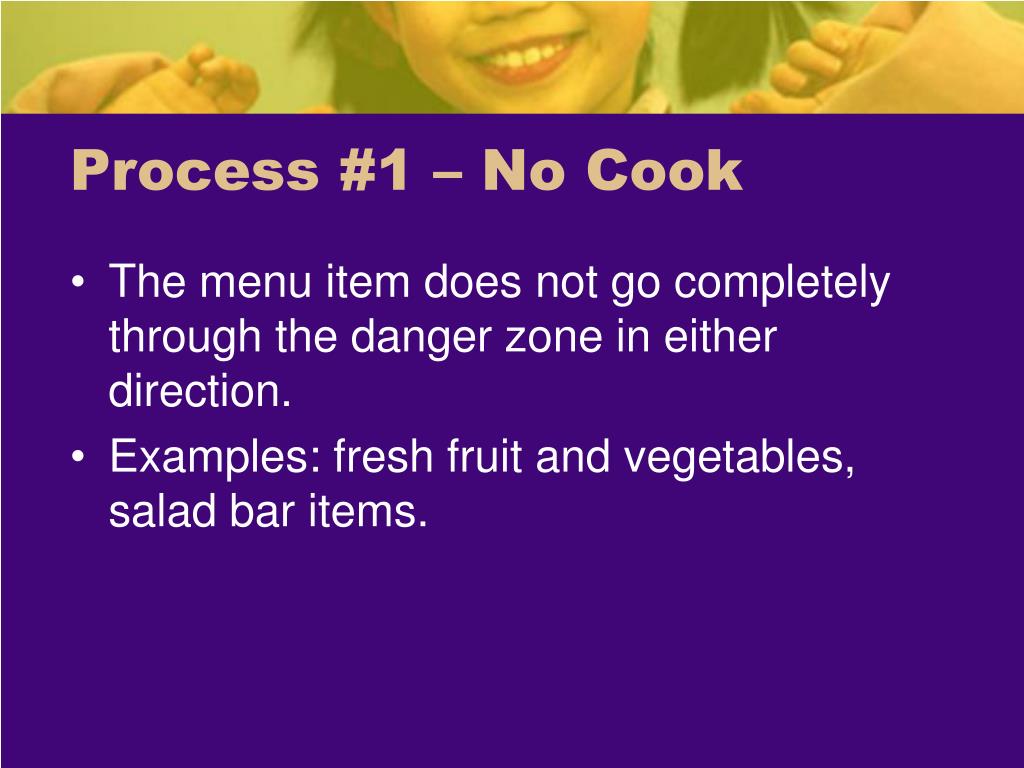 Process #1 – No Cook

• The menu item does not go completely through the danger zone in either direction.
• Examples: fresh fruit and vegetables, salad bar items.